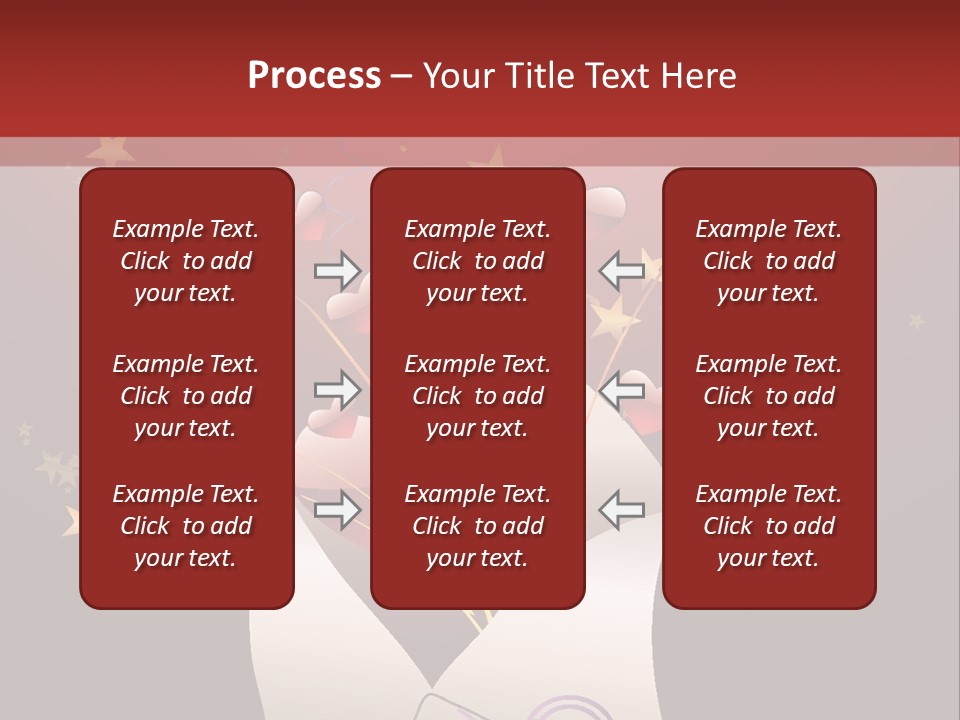 Process – Your Title Text Here

Example Text. Click to add your text.

Example Text. Click to add your text.

Example Text. Click to add your text.

Example Text. Click to add your text.

Example Text. Click to add your text.

Example Text. Click to add your text.

Example Text. Click to add your text.

Example Text. Click to add your text.

Example Text. Click to add your text.